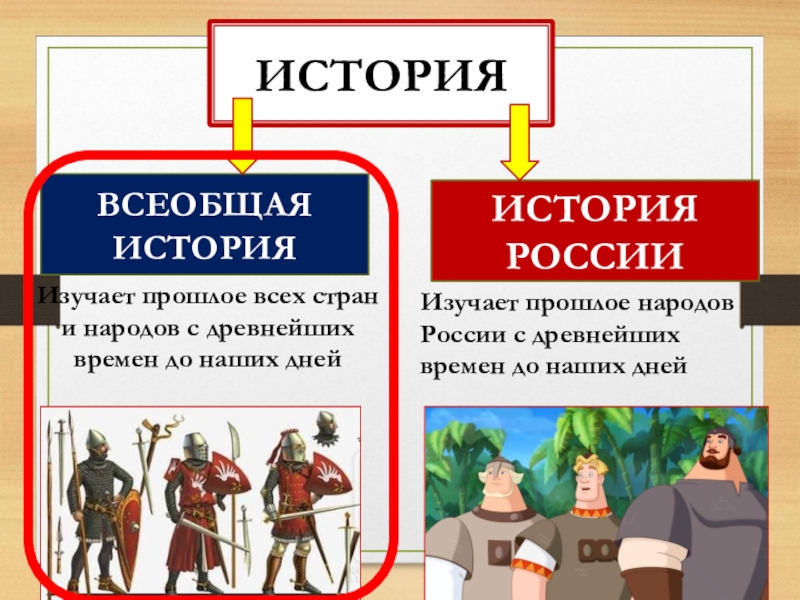 ИСТОРИЯ

ВСЕОБЩАЯ ИСТОРИЯ

Изучает прошлое всех стран и народов с древнейших времен до наших дней

ИСТОРИЯ РОССИИ

Изучает прошлое народов России с древнейших времен до наших дней